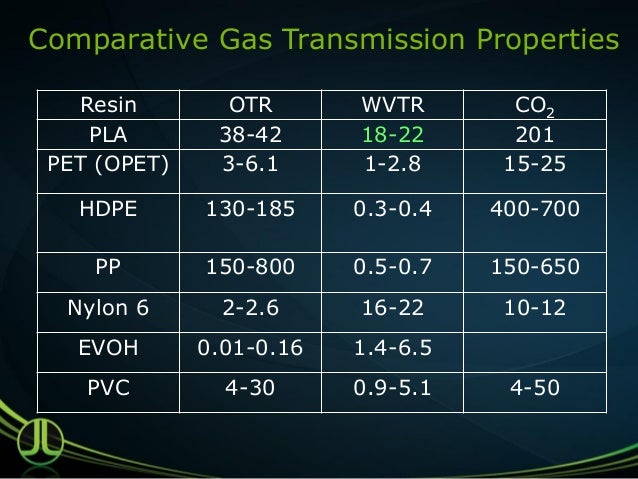 Comparative Gas Transmission Properties

| Resin | OTR | WVTR | $CO_2$ |
|---|---|---|---|
| PLA | 38-42 | 18-22 | 201 |
| PET (OPET) | 3-6.1 | 1-2.8 | 15-25 |
| HDPE | 130-185 | 0.3-0.4 | 400-700 |
| PP | 150-800 | 0.5-0.7 | 150-650 |
| Nylon 6 | 2-2.6 | 16-22 | 10-12 |
| EVOH | 0.01-0.16 | 1.4-6.5 | |
| PVC | 4-30 | 0.9-5.1 | 4-50 |

JL